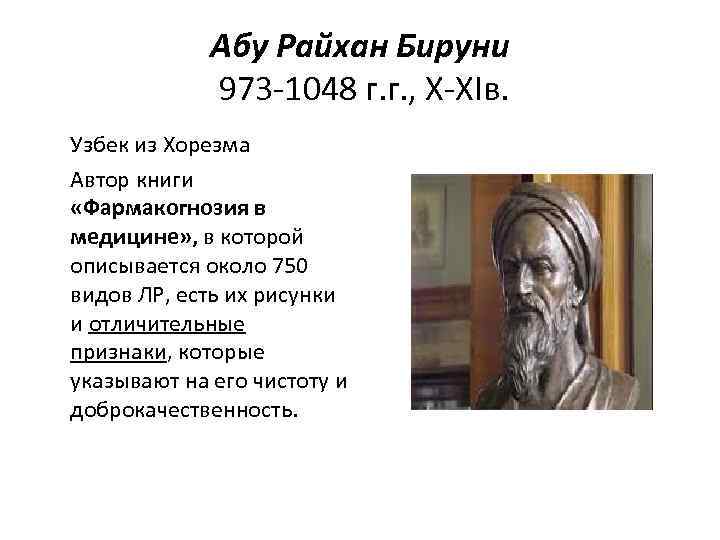 Абу Райхан Бируни
973-1048 г.г., X-XIв.

Узбек из Хорезма

Автор книги «Фармакогнозия в медицине», в которой описывается около 750 видов ЛР, есть их рисунки и отличительные признаки, которые указывают на его чистоту и доброкачественность.